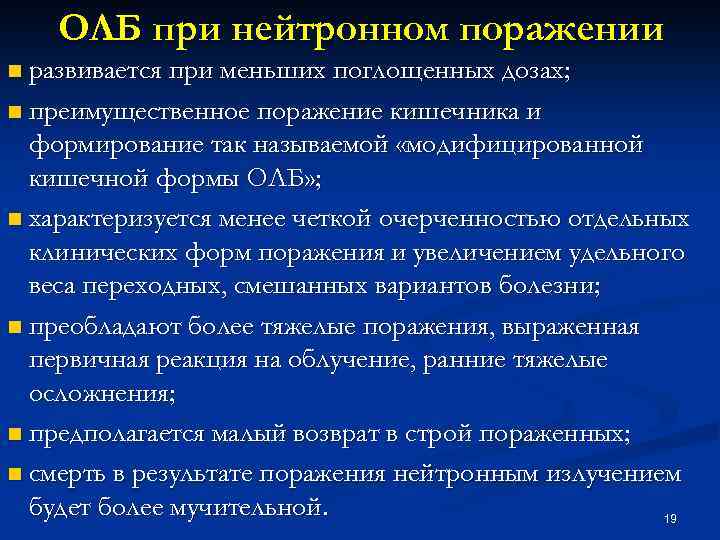 ОЛБ при нейтронном поражении

развивается при меньших поглощенных дозах;

преимущественное поражение кишечника и формирование так называемой «модифицированной кишечной формы ОЛБ»;

характеризуется менее четкой очерченностью отдельных клинических форм поражения и увеличением удельного веса переходных, смешанных вариантов болезни;

преобладают более тяжелые поражения, выраженная первичная реакция на облучение, ранние тяжелые осложнения;

предполагается малый возврат в строй пораженных;

смерть в результате поражения нейтронным излучением будет более мучительной.

19